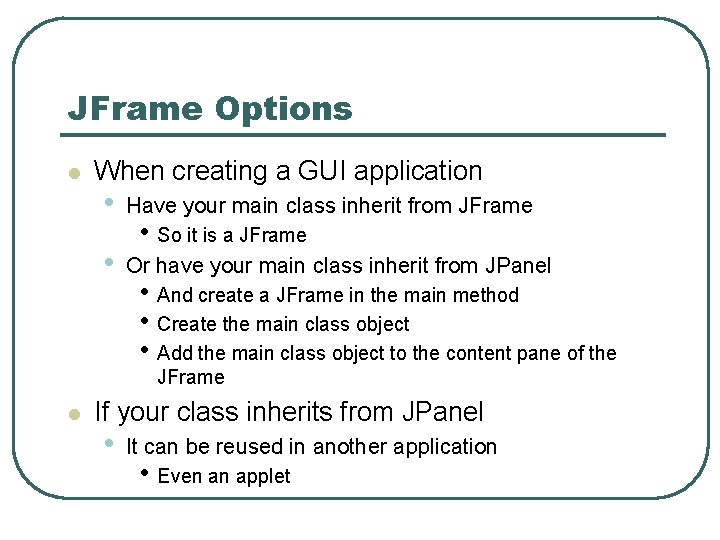 JFrame Options

- When creating a GUI application
  - Have your main class inherit from JFrame
    - So it is a JFrame
  - Or have your main class inherit from JPanel
    - And create a JFrame in the main method
    - Create the main class object
    - Add the main class object to the content pane of the JFrame
- If your class inherits from JPanel
  - It can be reused in another application
    - Even an applet